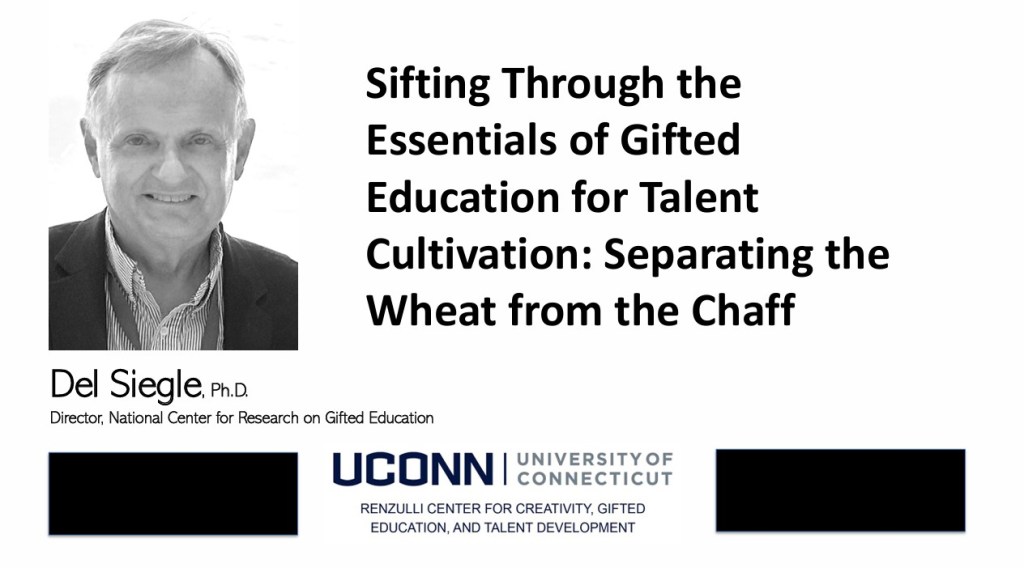 Sifting Through the Essentials of Gifted Education for Talent Cultivation: Separating the Wheat from the Chaff

Del Siegle, Ph.D.
Director, National Center for Research on Gifted Education

UCONN | UNIVERSITY OF CONNECTICUT
RENZULLI CENTER FOR CREATIVITY, GIFTED EDUCATION, AND TALENT DEVELOPMENT